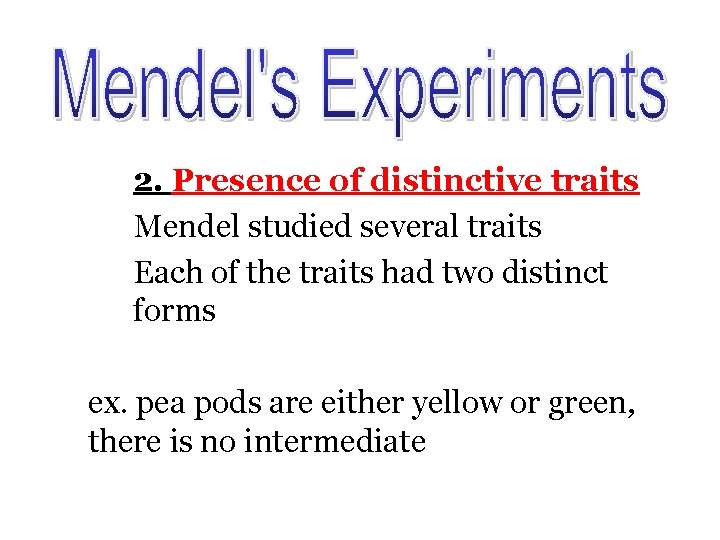 Mendel's Experiments

2. Presence of distinctive traits

Mendel studied several traits

Each of the traits had two distinct forms

ex. pea pods are either yellow or green, there is no intermediate